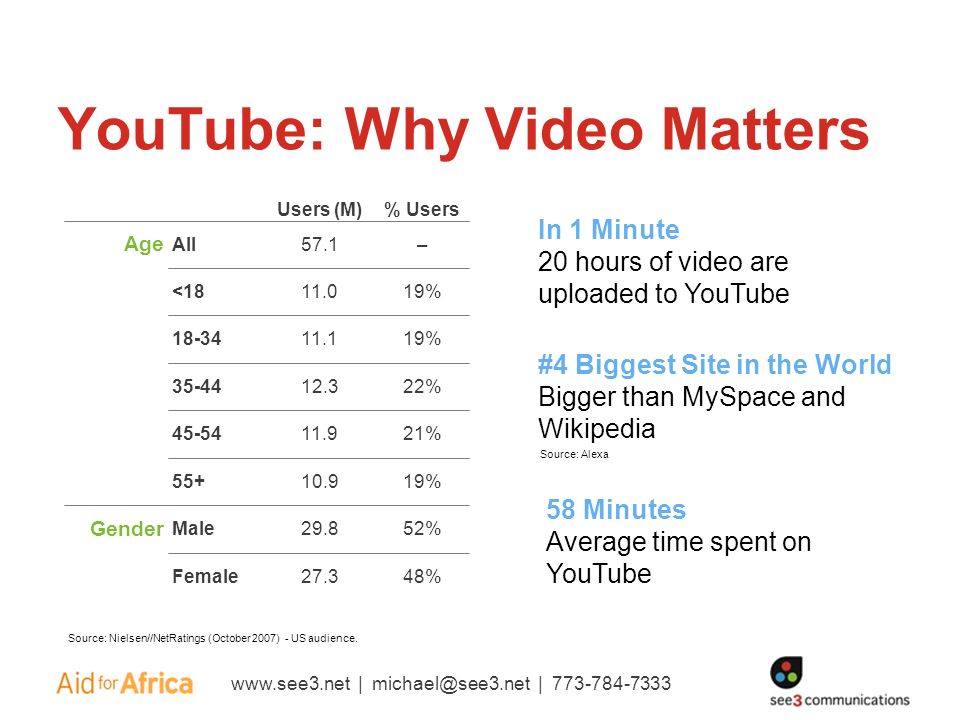 YouTube: Why Video Matters

| | | Users (M) | % Users |
|---|---|---|---|
| Age | All | 57.1 | – |
| | <18 | 11.0 | 19% |
| | 18-34 | 11.1 | 19% |
| | 35-44 | 12.3 | 22% |
| | 45-54 | 11.9 | 21% |
| | 55+ | 10.9 | 19% |
| Gender | Male | 29.8 | 52% |
| | Female | 27.3 | 48% |

Source: Nielsen//NetRatings (October 2007) - US audience.

In 1 Minute
20 hours of video are uploaded to YouTube

#4 Biggest Site in the World
Bigger than MySpace and Wikipedia
Source: Alexa

58 Minutes
Average time spent on YouTube

Aid for Africa

www.see3.net | michael@see3.net | 773-784-7333

see3 communications